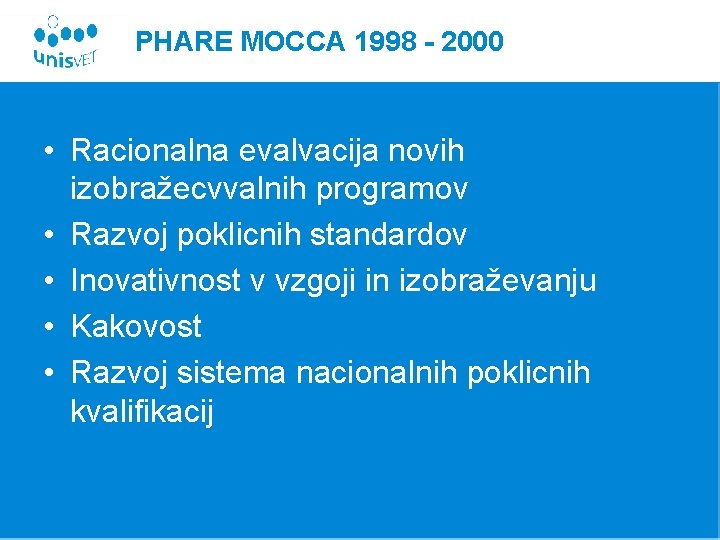 unisVET

PHARE MOCCA 1998 - 2000

• Racionalna evalvacija novih izobražecvvalnih programov
• Razvoj poklicnih standardov
• Inovativnost v vzgoji in izobraževanju
• Kakovost
• Razvoj sistema nacionalnih poklicnih kvalifikacij